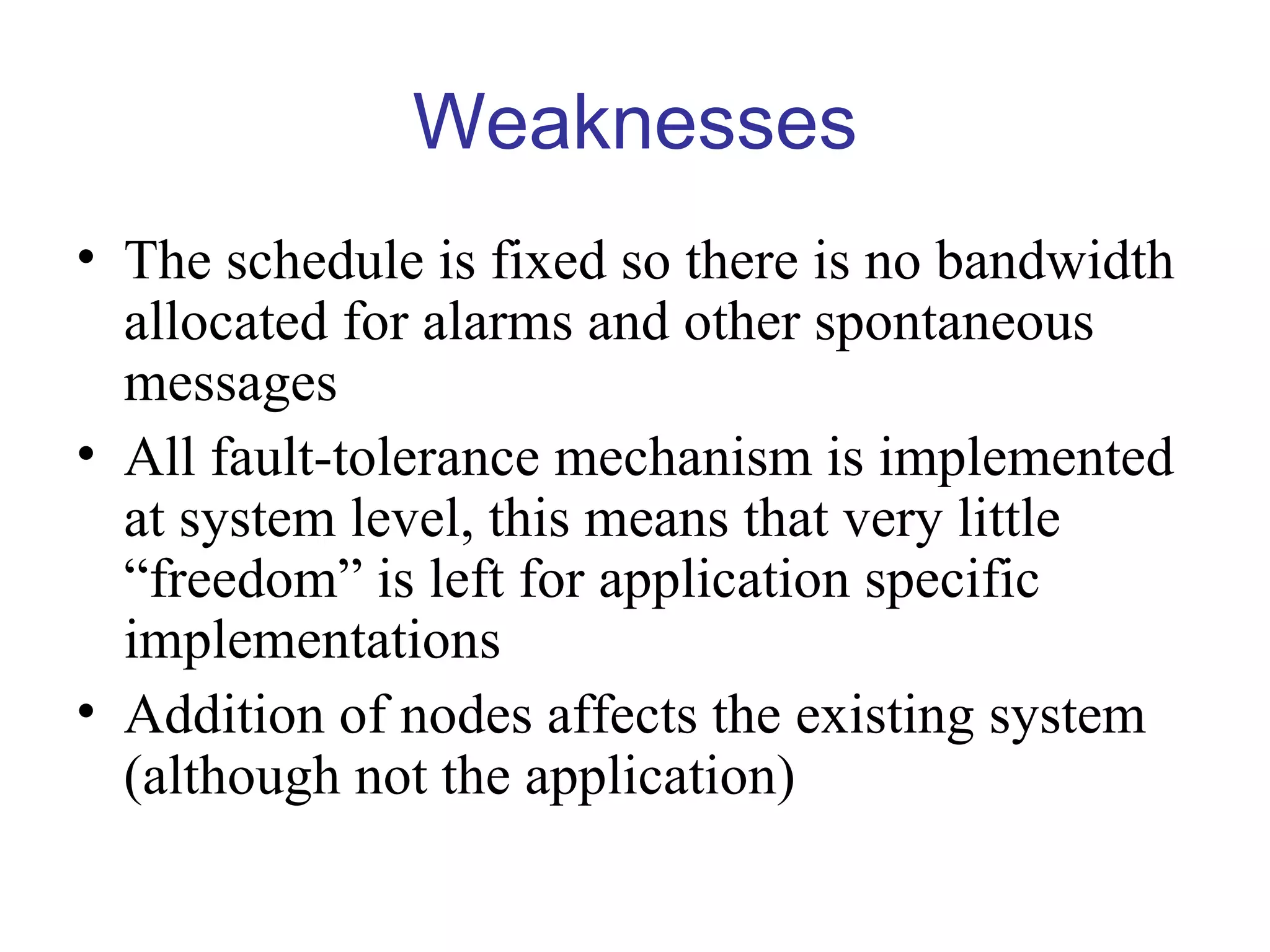 Weaknesses

• The schedule is fixed so there is no bandwidth allocated for alarms and other spontaneous messages
• All fault-tolerance mechanism is implemented at system level, this means that very little “freedom” is left for application specific implementations
• Addition of nodes affects the existing system (although not the application)